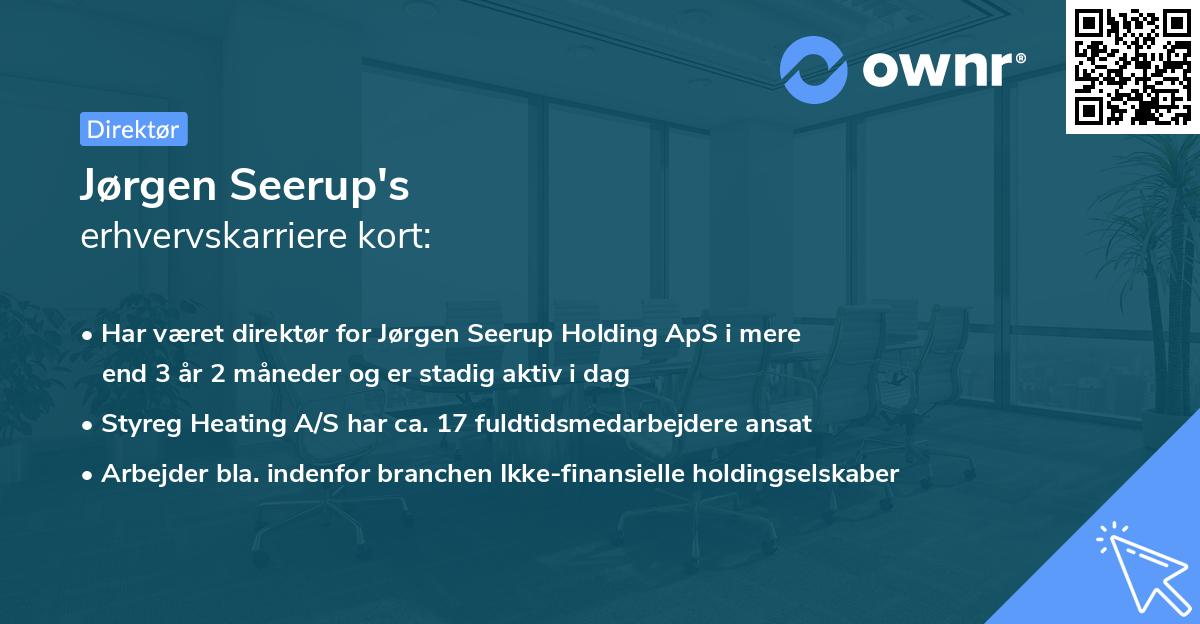 ownr®

Direktør

Jørgen Seerup's
erhvervskarriere kort:

• Har været direktør for Jørgen Seerup Holding ApS i mere end 3 år 2 måneder og er stadig aktiv i dag

• Styreg Heating A/S har ca. 17 fuldtidsmedarbejdere ansat

• Arbejder bla. indenfor branchen Ikke-finansielle holdingselskaber